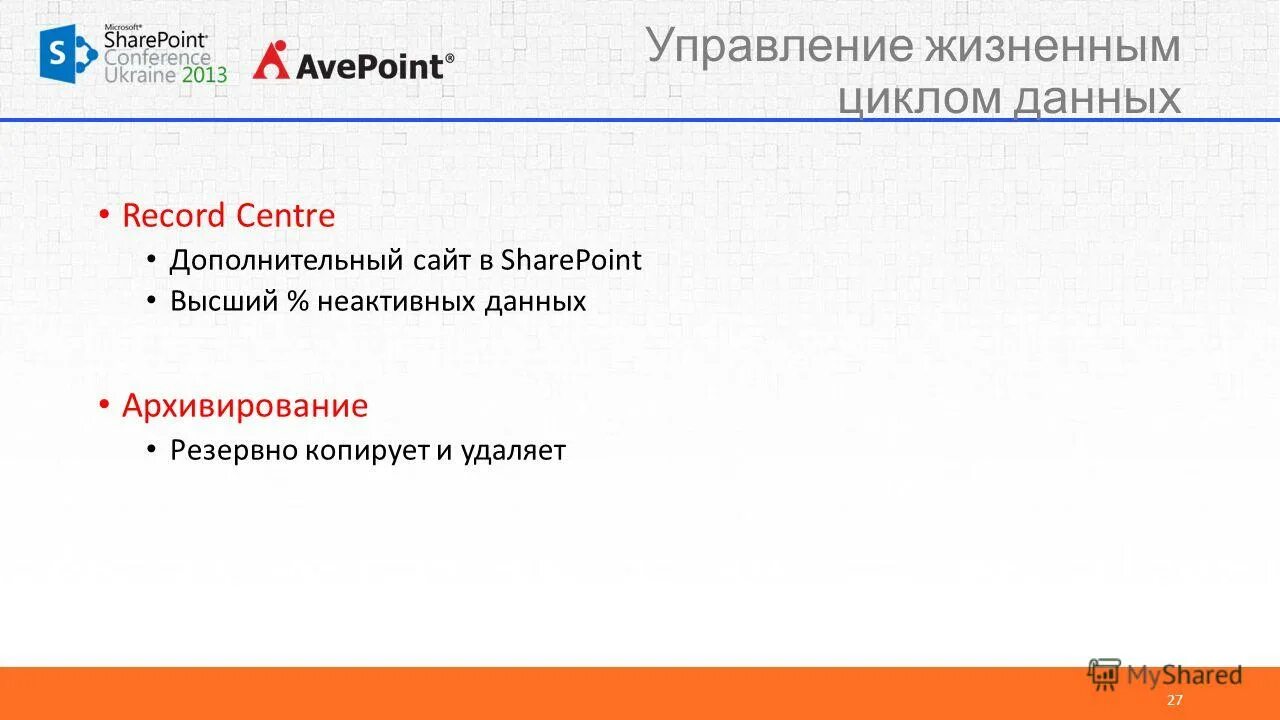 Microsoft® SharePoint® Conference Ukraine 2013

AvePoint®

Управление жизненным циклом данных

• Record Centre
  • Дополнительный сайт в SharePoint
  • Высший % неактивных данных

• Архивирование
  • Резервно копирует и удаляет

MyShared

27